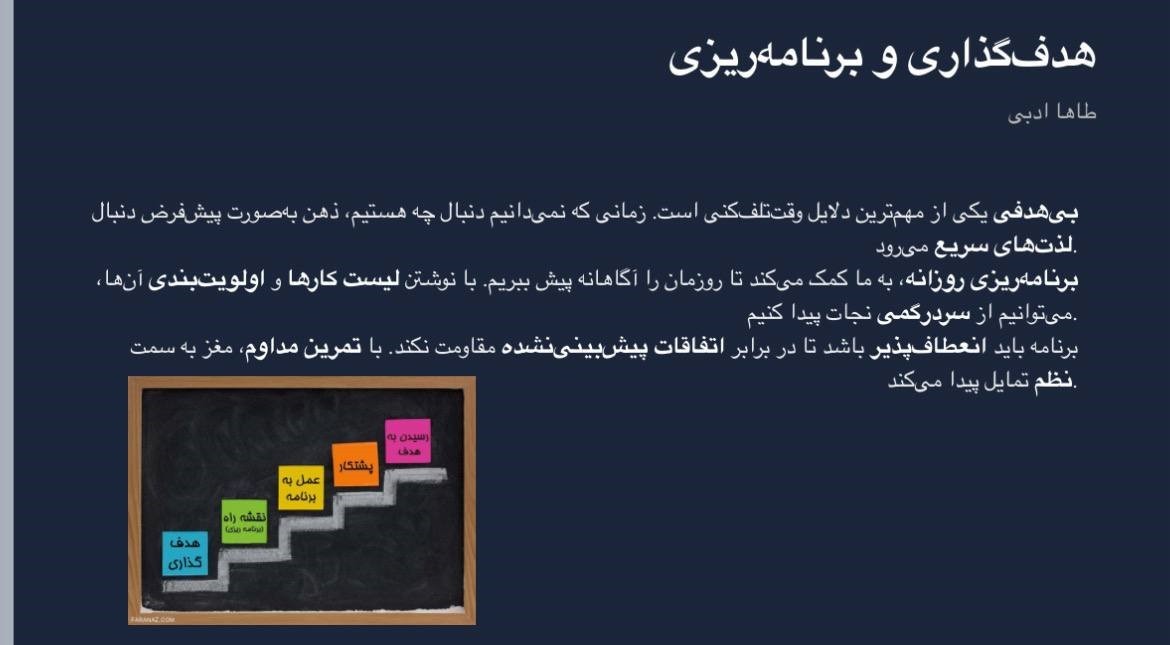 هدف‌گذاری و برنامه‌ریزی

طاها ادبی

بی‌هدفی یکی از مهم‌ترین دلایل وقت‌تلف‌کنی است. زمانی که نمی‌دانیم دنبال چه هستیم، ذهن به‌صورت پیش‌فرض دنبال لذت‌های سریع می‌رود.
برنامه‌ریزی روزانه، به ما کمک می‌کند تا روزمان را آگاهانه پیش ببریم. با نوشتن لیست کارها و اولویت‌بندی آن‌ها، می‌توانیم از سردرگمی نجات پیدا کنیم.
برنامه باید انعطاف‌پذیر باشد تا در برابر اتفاقات پیش‌بینی‌نشده مقاومت نکند. با تمرین مداوم، مغز به سمت نظم تمایل پیدا می‌کند.

هدف گذاری
نقشه راه (برنامه ریزی)
عمل به برنامه
پشتکار
رسیدن به هدف
FARANAZ.COM